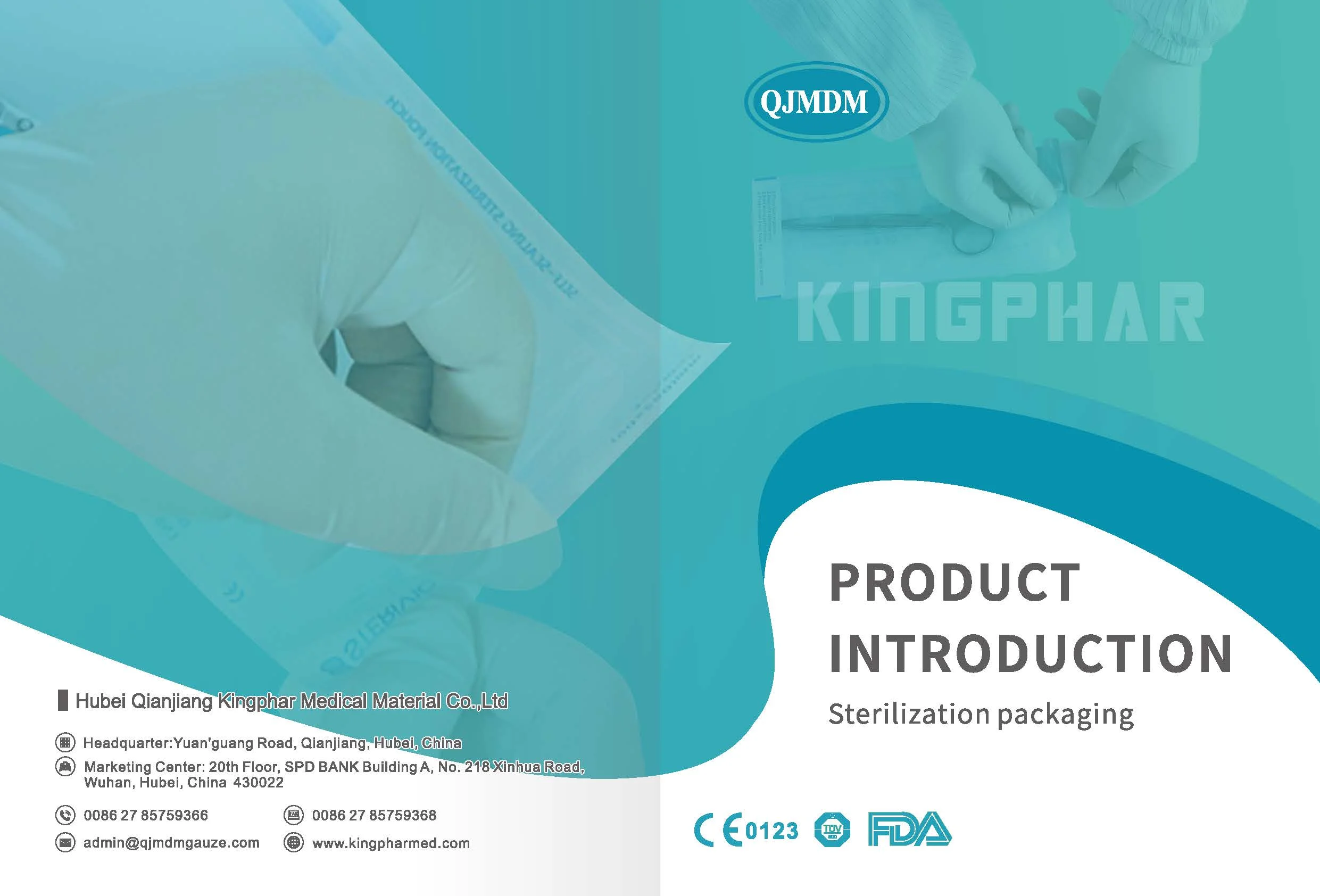 SELF-SEALING STERILIZATION POUCH

Hubei Qianjiang Kingphar Medical Material Co.,Ltd

Headquarter:Yuan'guang Road, Qianjiang, Hubei, China

Marketing Center: 20th Floor, SPD BANK Building A, No. 218 Xinhua Road, Wuhan, Hubei, China 430022

0086 27 85759366

0086 27 85759368

admin@qjmdmgauze.com

www.kingpharmed.com

QJMDM

KINGPHAR

PRODUCT INTRODUCTION

Sterilization packaging

CE 0123

TÜV

FDA